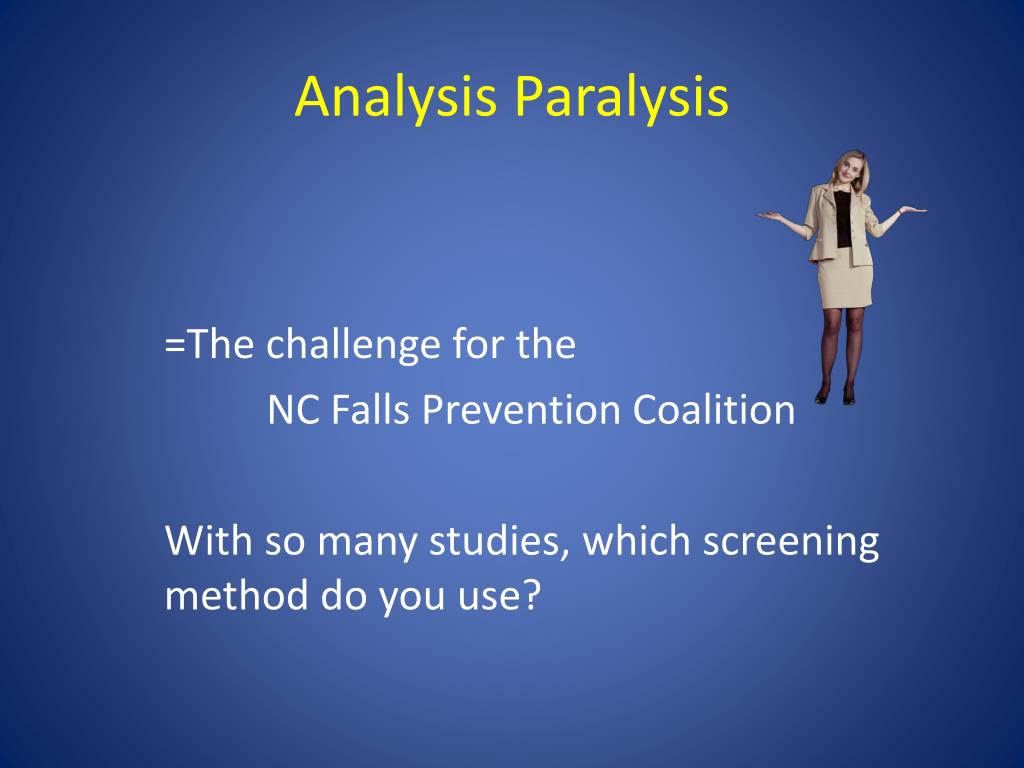 Analysis Paralysis

=The challenge for the
NC Falls Prevention Coalition

With so many studies, which screening method do you use?